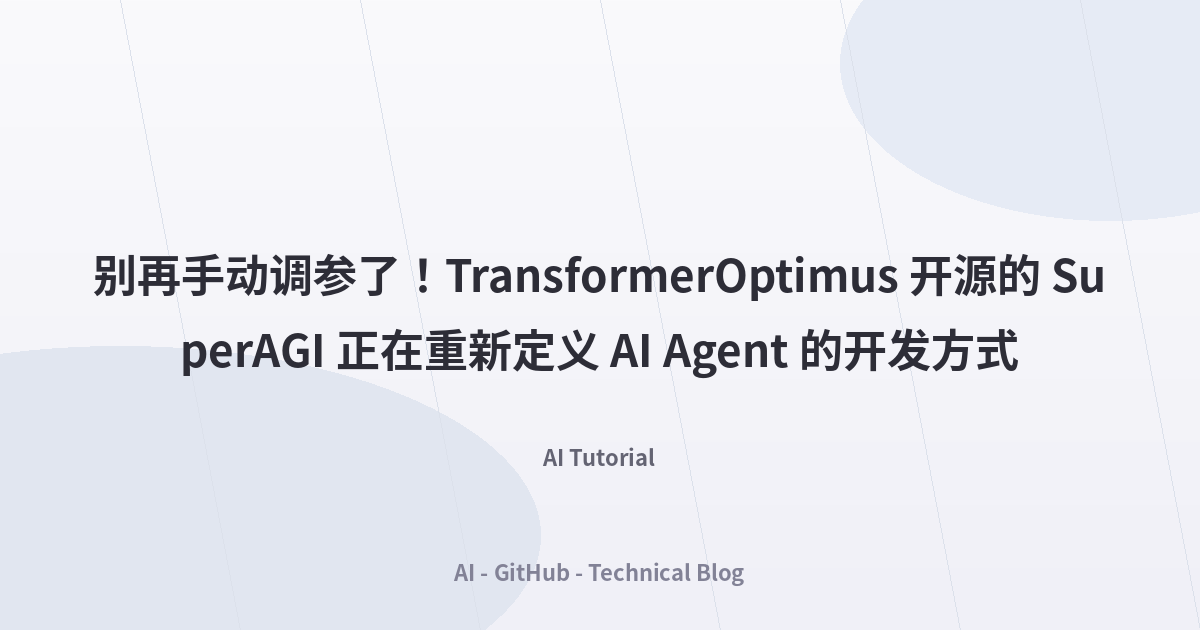 别再手动调参了！TransformerOptimus 开源的 SuperAGI 正在重新定义 AI Agent 的开发方式

AI Tutorial

AI - GitHub - Technical Blog